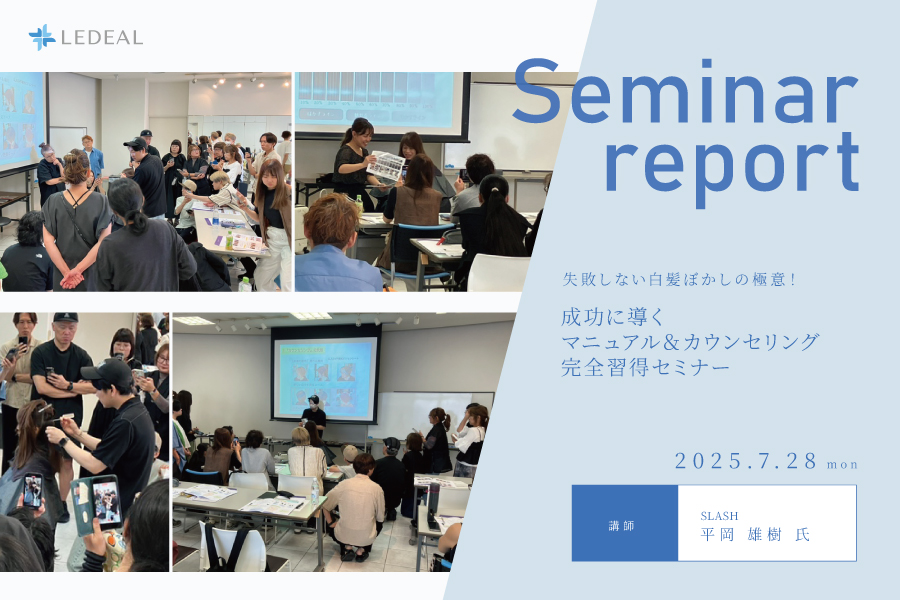 LEDEAL

Seminar report

失敗しない白髪ぼかしの極意！

成功に導く
マニュアル＆カウンセリング
完全習得セミナー

2025.7.28 mon

講師

SLASH
平岡 雄樹 氏